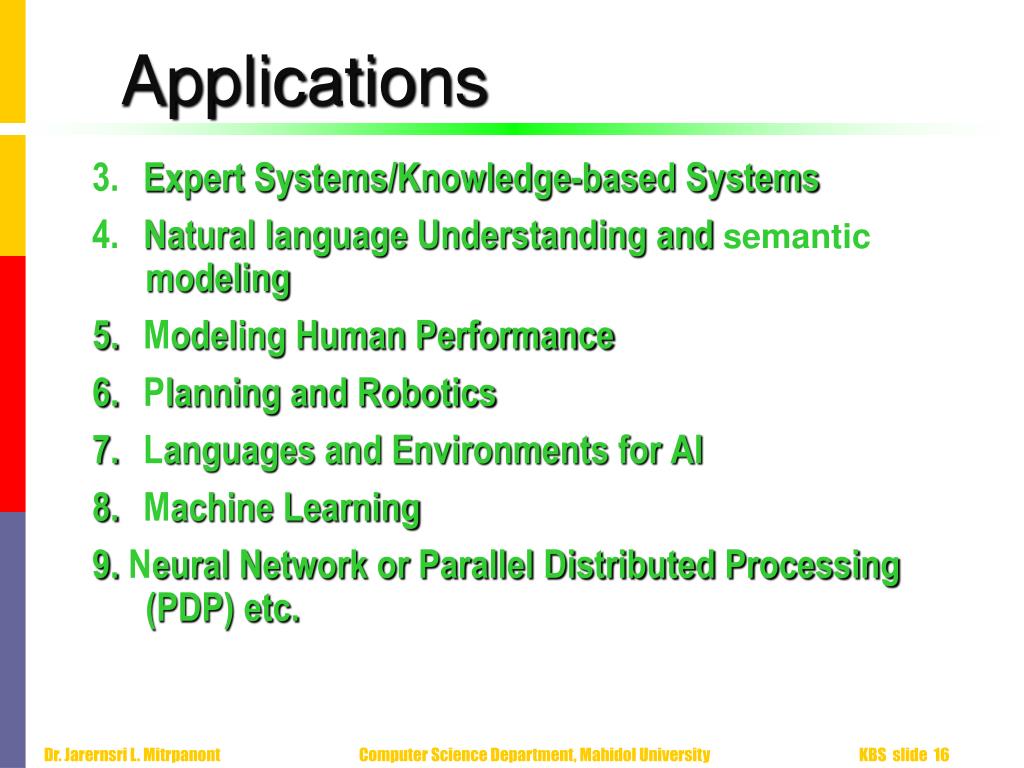 Applications

3. Expert Systems/Knowledge-based Systems
4. Natural language Understanding and semantic modeling
5. Modeling Human Performance
6. Planning and Robotics
7. Languages and Environments for AI
8. Machine Learning
9. Neural Network or Parallel Distributed Processing (PDP) etc.

Dr. Jarernsri L. Mitrpanont Computer Science Department, Mahidol University KBS slide 16